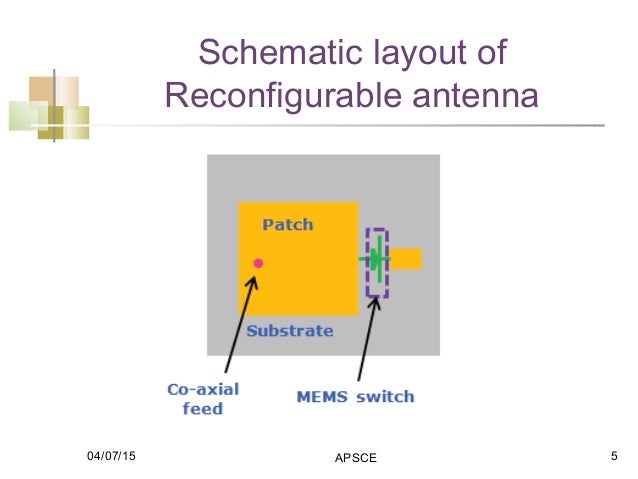 Schematic layout of Reconfigurable antenna

Patch

Substrate

Co-axial feed

MEMS switch

04/07/15

APSCE

5